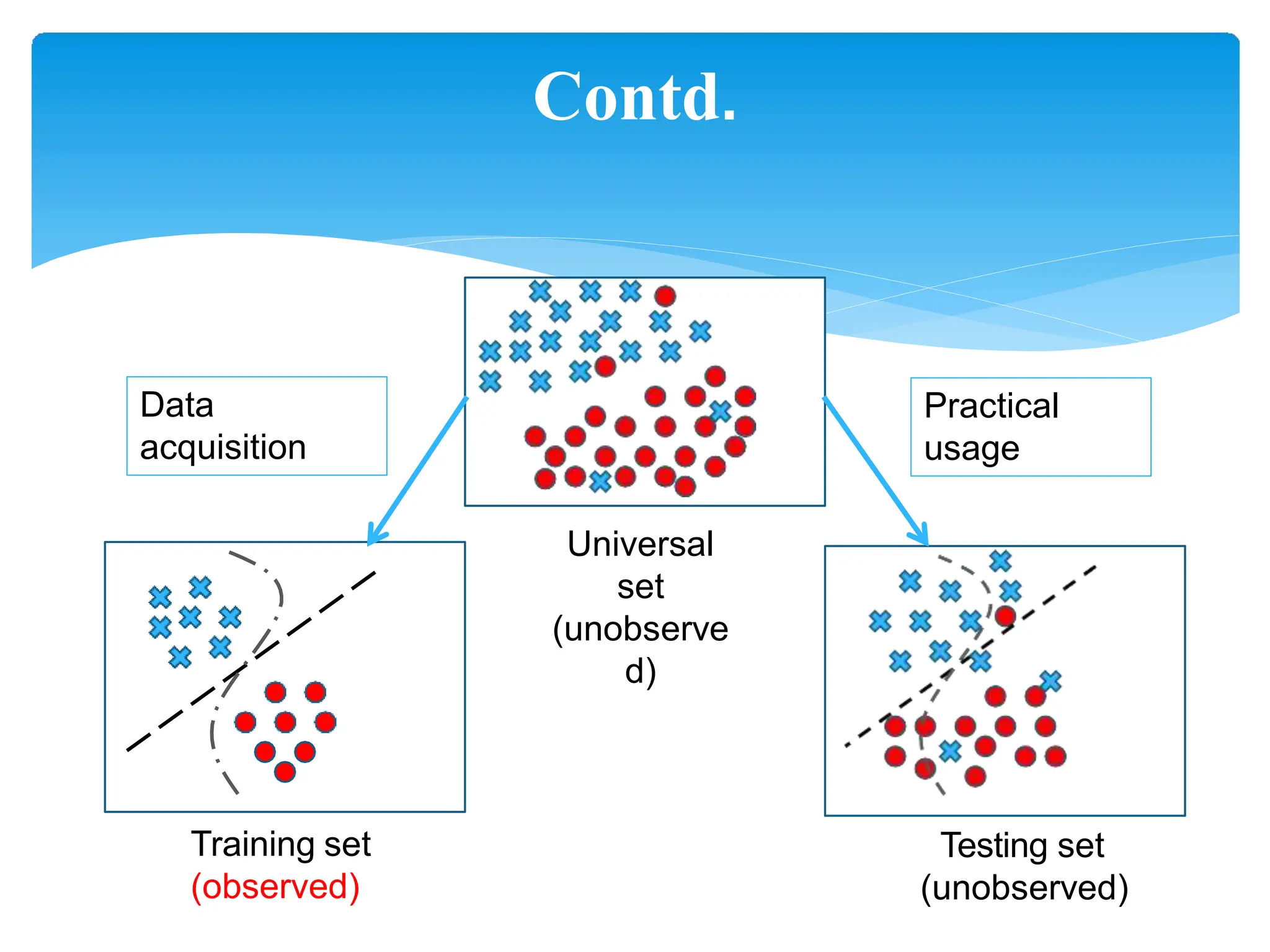 Contd.

Data acquisition

Practical usage

Universal set (unobserved)

Training set (observed)

Testing set (unobserved)